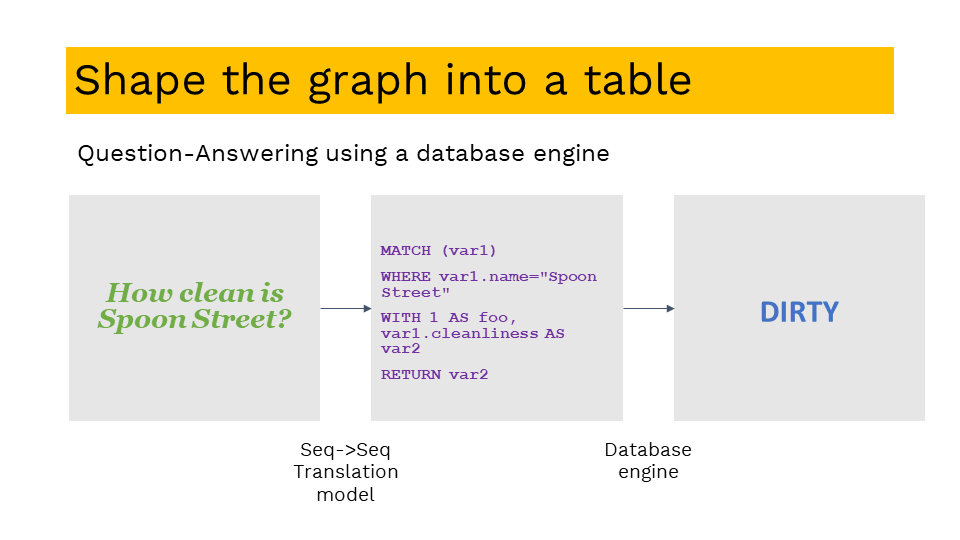 Shape the graph into a table

Question-Answering using a database engine

How clean is Spoon Street?

MATCH (var1)

WHERE var1.name="Spoon Street"

WITH 1 AS foo, var1.cleanliness AS var2

RETURN var2

DIRTY

Seq->Seq Translation model

Database engine